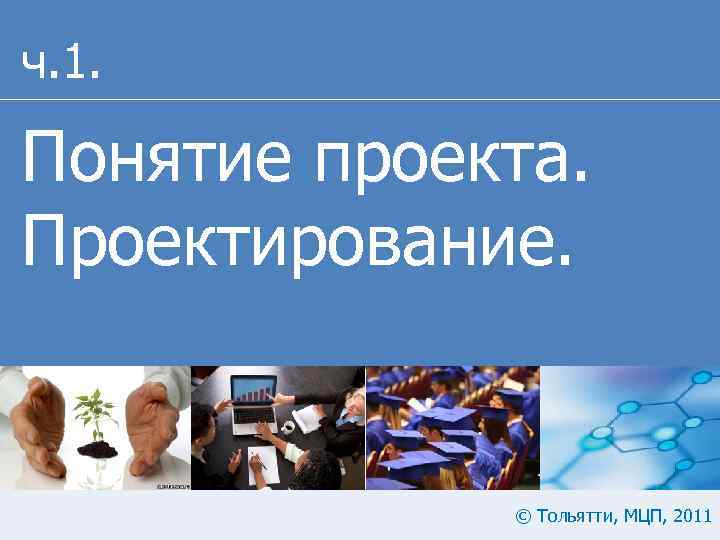 ч.1.

Понятие проекта. Проектирование.

© Тольятти, МЦП, 2011